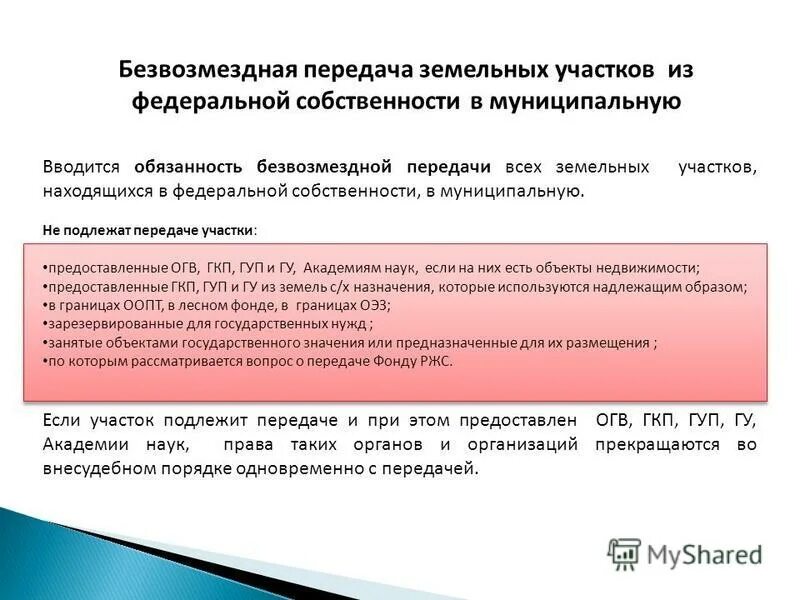 Безвозмездная передача земельных участков из федеральной собственности в муниципальную

Вводится обязанность безвозмездной передачи всех земельных участков, находящихся в федеральной собственности, в муниципальную.

Не подлежат передаче участки:

•предоставленные ОГВ, ГКП, ГУП и ГУ, Академиям наук, если на них есть объекты недвижимости;
•предоставленные ГКП, ГУП и ГУ из земель с/х назначения, которые используются надлежащим образом;
•в границах ООПТ, в лесном фонде, в границах ОЭЗ;
•зарезервированные для государственных нужд ;
•занятые объектами государственного значения или предназначенные для их размещения ;
•по которым рассматривается вопрос о передаче Фонду РЖС.

Если участок подлежит передаче и при этом предоставлен ОГВ, ГКП, ГУП, ГУ, Академии наук, права таких органов и организаций прекращаются во внесудебном порядке одновременно с передачей.

MyShared